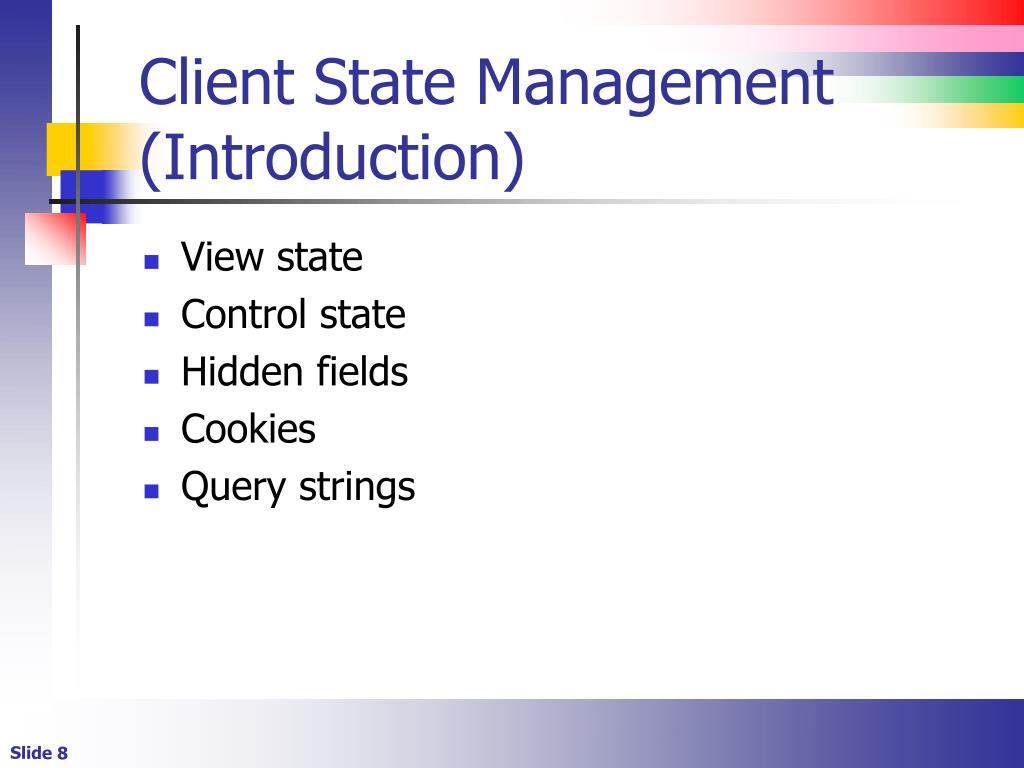 Client State Management (Introduction)

- View state
- Control state
- Hidden fields
- Cookies
- Query strings

Slide 8